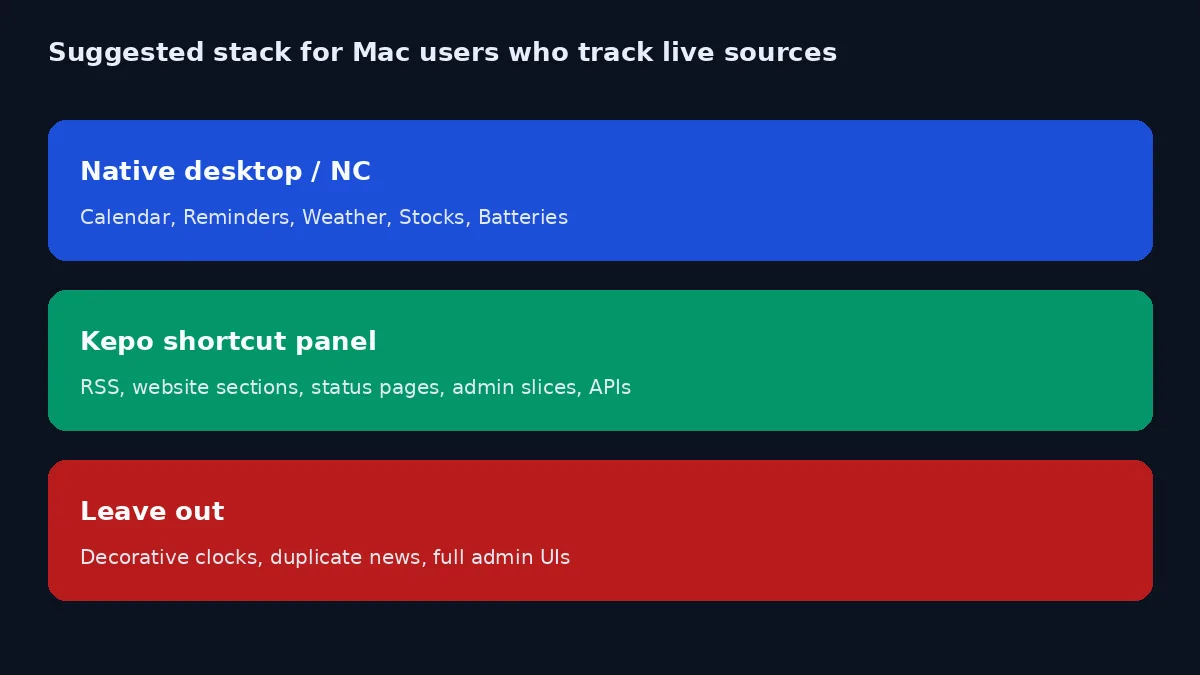 Suggested stack for Mac users who track live sources

Native desktop / NC

Calendar, Reminders, Weather, Stocks, Batteries

Kepo shortcut panel

RSS, website sections, status pages, admin slices, APIs

Leave out

Decorative clocks, duplicate news, full admin UIs